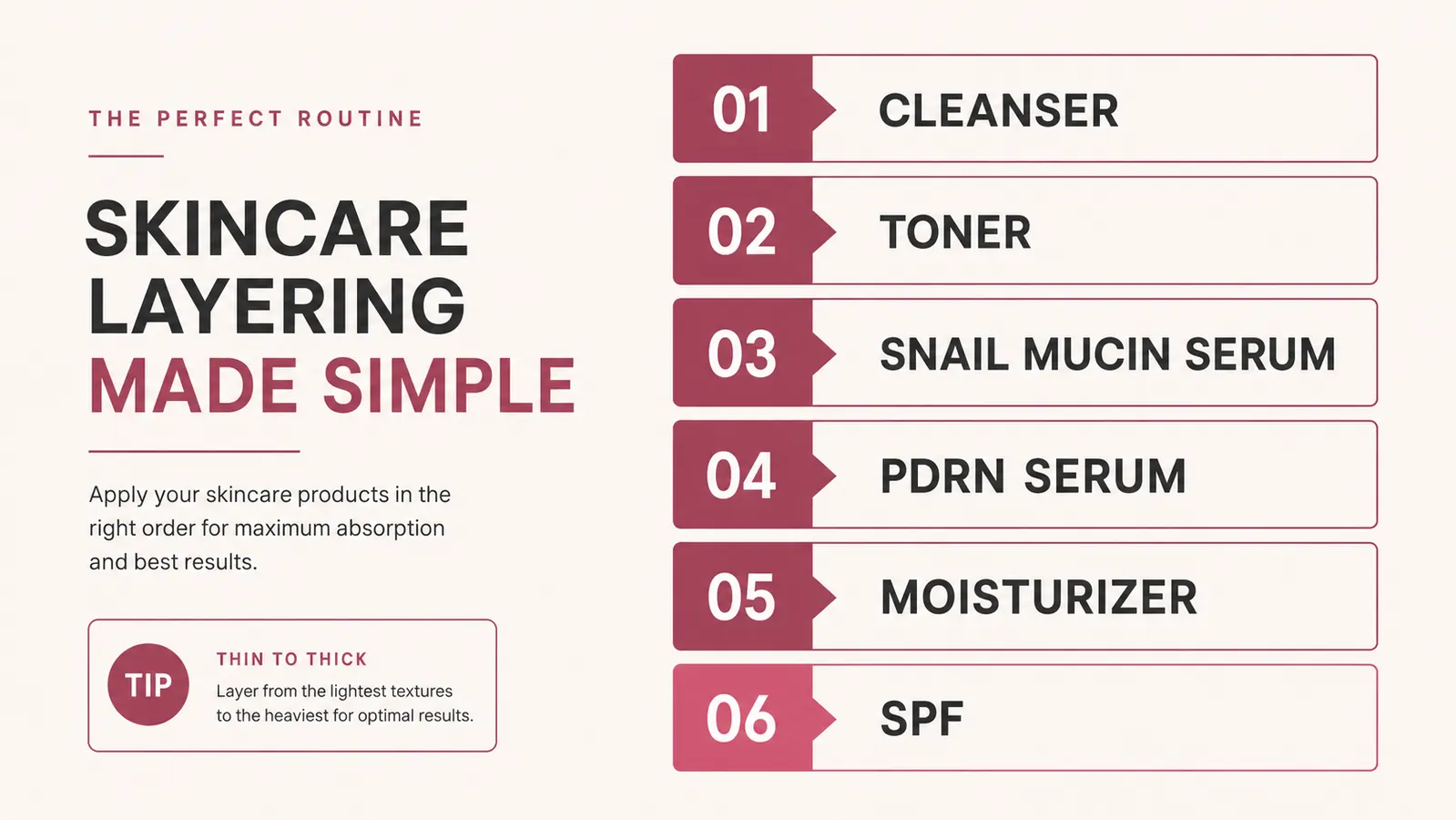 THE PERFECT ROUTINE

SKINCARE LAYERING MADE SIMPLE

Apply your skincare products in the right order for maximum absorption and best results.

TIP

THIN TO THICK

Layer from the lightest textures to the heaviest for optimal results.

01 CLEANSER

02 TONER

03 SNAIL MUCIN SERUM

04 PDRN SERUM

05 MOISTURIZER

06 SPF